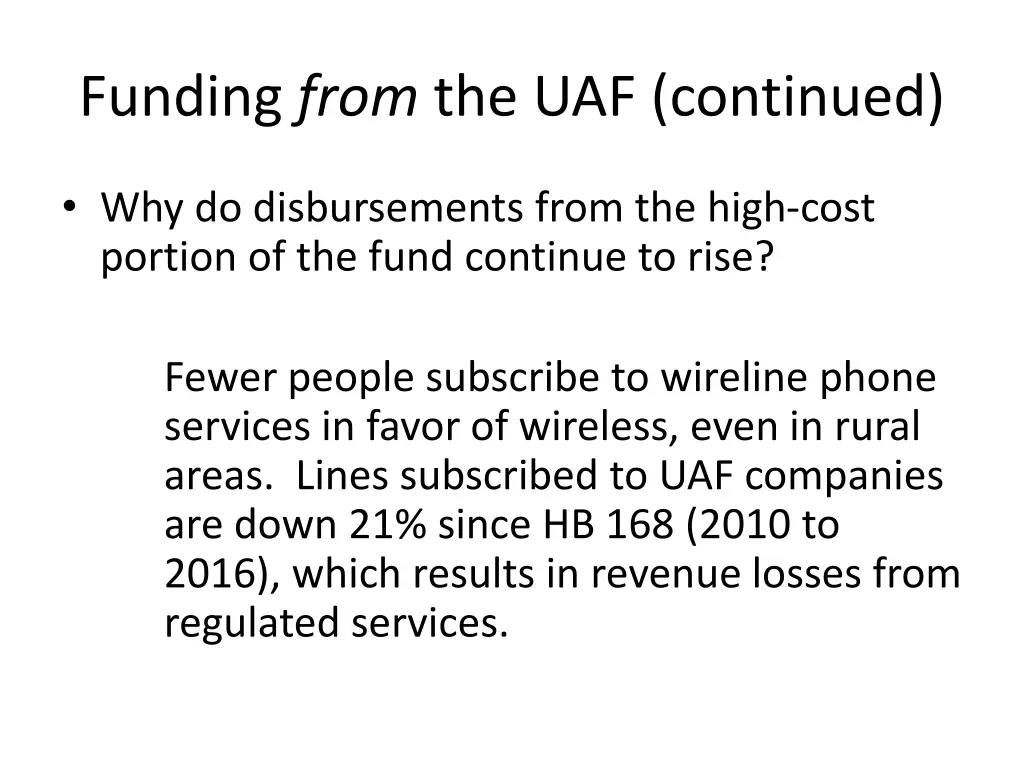 Funding from the UAF (continued)

• Why do disbursements from the high-cost portion of the fund continue to rise?

Fewer people subscribe to wireline phone services in favor of wireless, even in rural areas.  Lines subscribed to UAF companies are down 21% since HB 168 (2010 to 2016), which results in revenue losses from regulated services.